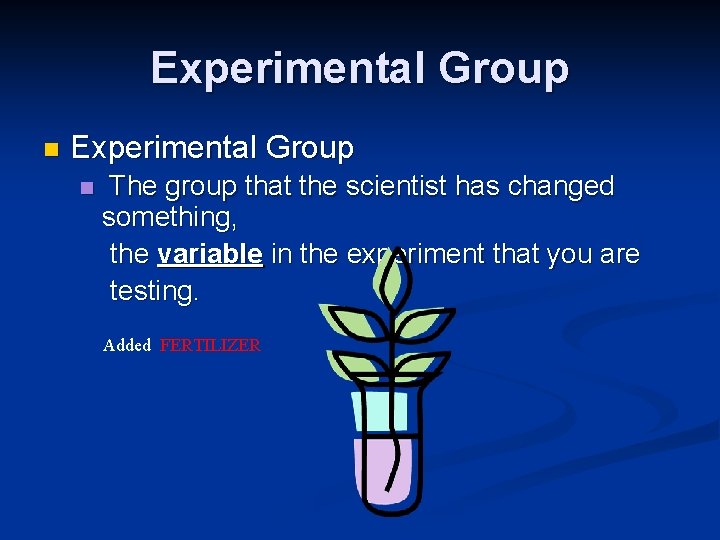 Experimental Group

Experimental Group

The group that the scientist has changed something,

the variable in the experiment that you are testing.

Added FERTILIZER